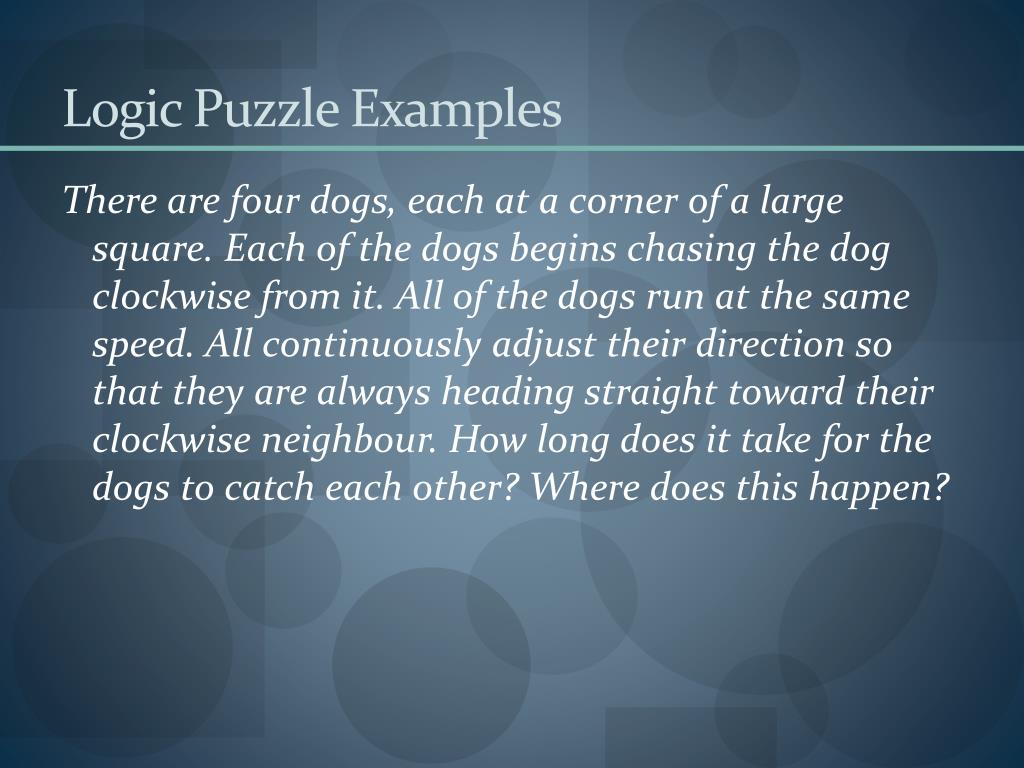 Logic Puzzle Examples

There are four dogs, each at a corner of a large square. Each of the dogs begins chasing the dog clockwise from it. All of the dogs run at the same speed. All continuously adjust their direction so that they are always heading straight toward their clockwise neighbour. How long does it take for the dogs to catch each other? Where does this happen?